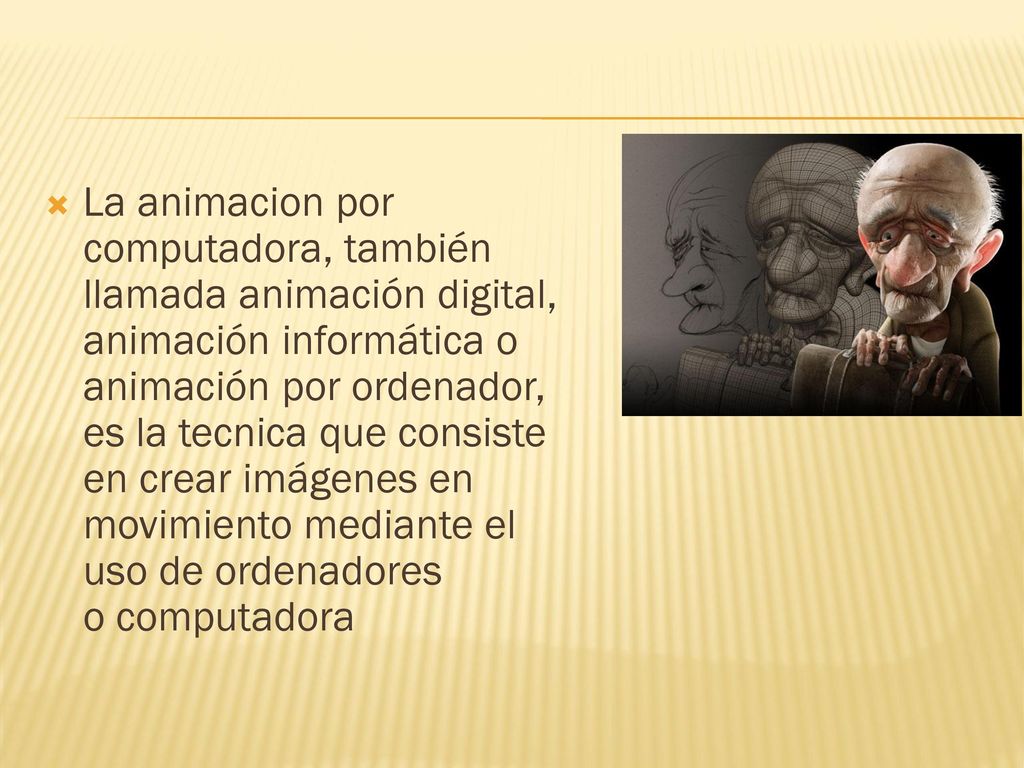 La animacion por computadora, también llamada animación digital, animación informática o animación por ordenador, es la tecnica que consiste en crear imágenes en movimiento mediante el uso de ordenadores o computadora